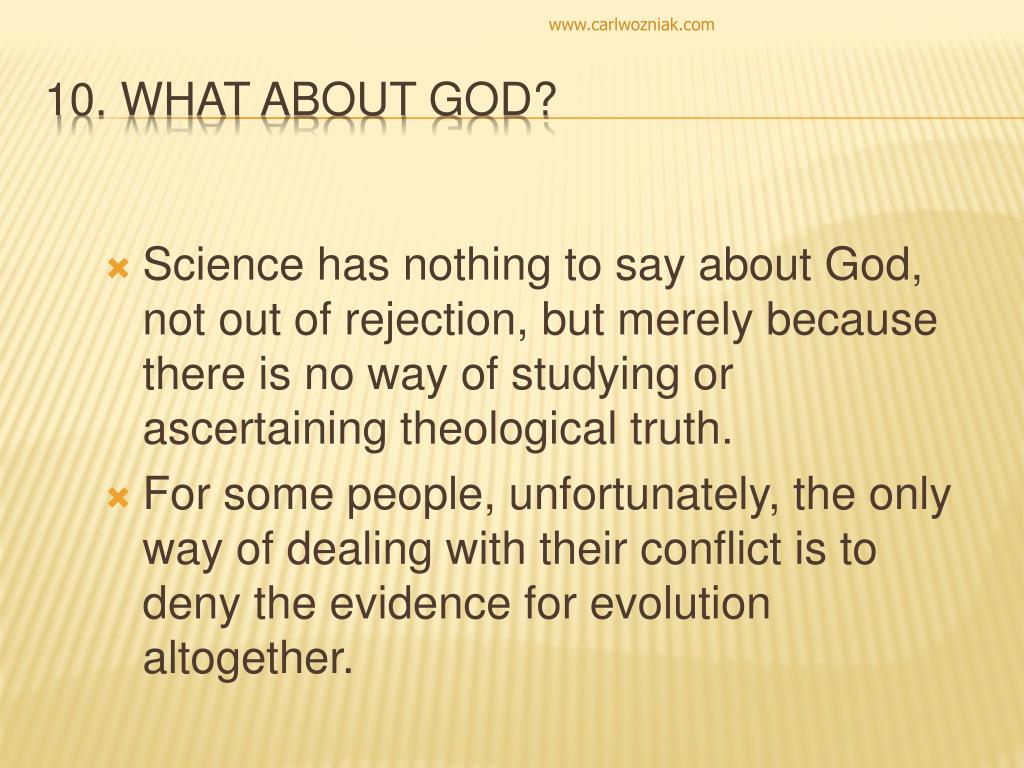 www.carlwozniak.com

10. WHAT ABOUT GOD?

Science has nothing to say about God, not out of rejection, but merely because there is no way of studying or ascertaining theological truth.

For some people, unfortunately, the only way of dealing with their conflict is to deny the evidence for evolution altogether.